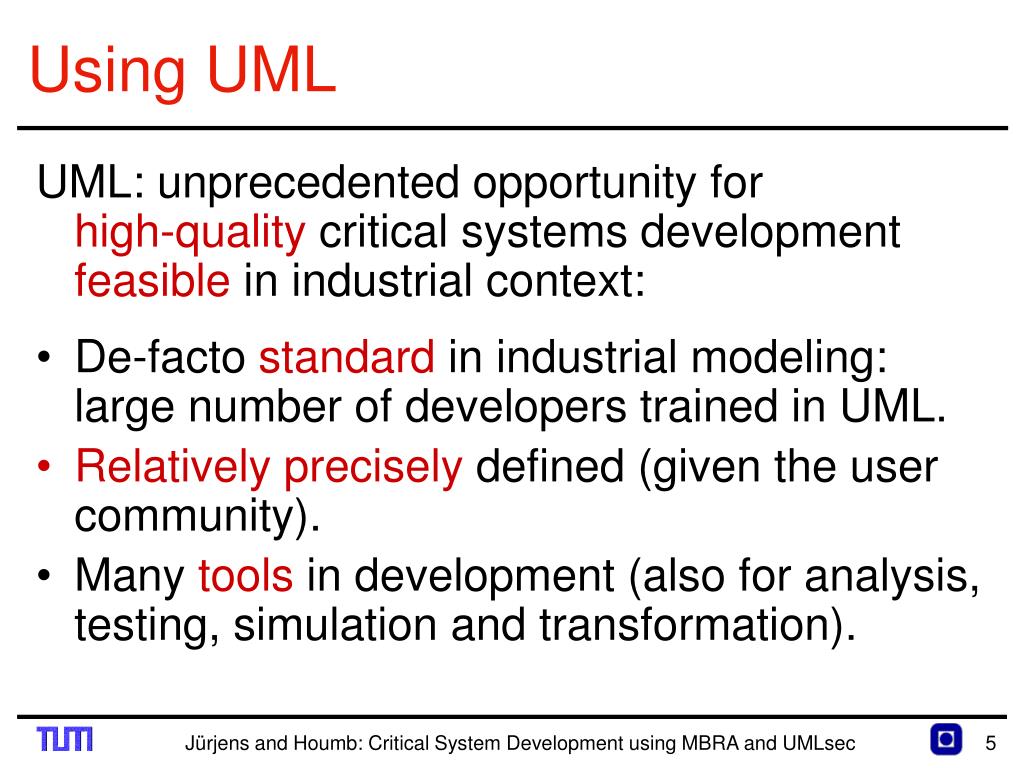 Using UML

UML: unprecedented opportunity for high-quality critical systems development feasible in industrial context:

• De-facto standard in industrial modeling: large number of developers trained in UML.
• Relatively precisely defined (given the user community).
• Many tools in development (also for analysis, testing, simulation and transformation).

TUM Jürjens and Houmb: Critical System Development using MBRA and UMLsec 5